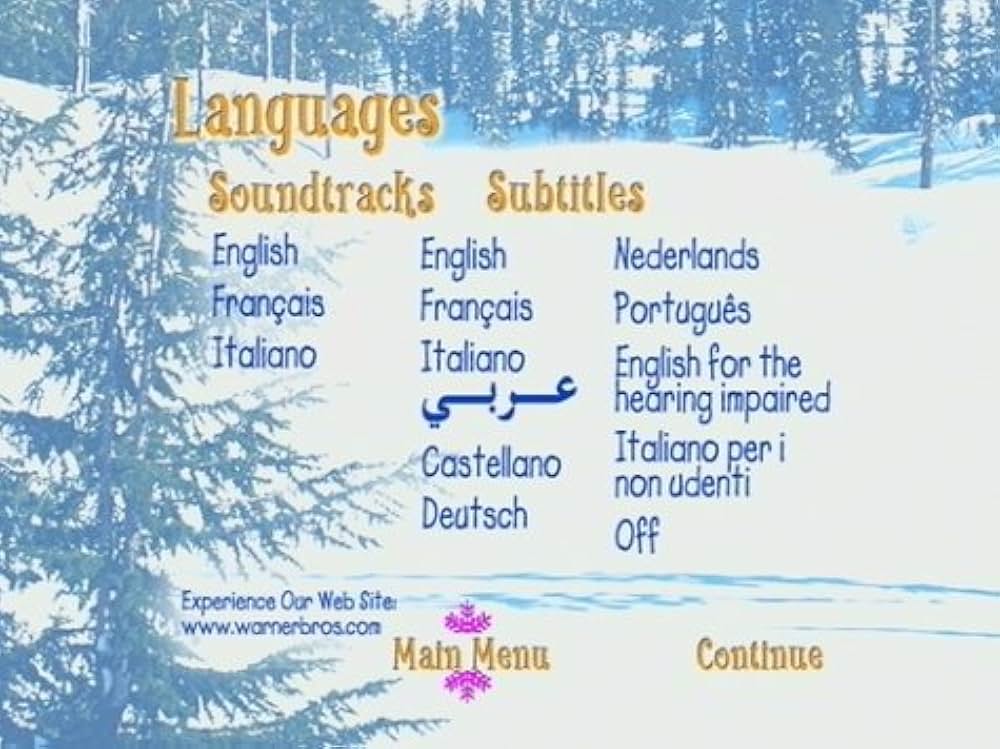 Languages

Soundtracks

English
Français
Italiano

Subtitles

English
Français
Italiano
عربي
Castellano
Deutsch

Nederlands
Português
English for the hearing impaired
Italiano per i non udenti
Off

Experience Our Web Site:
www.warnerbros.com

Main Menu

Continue